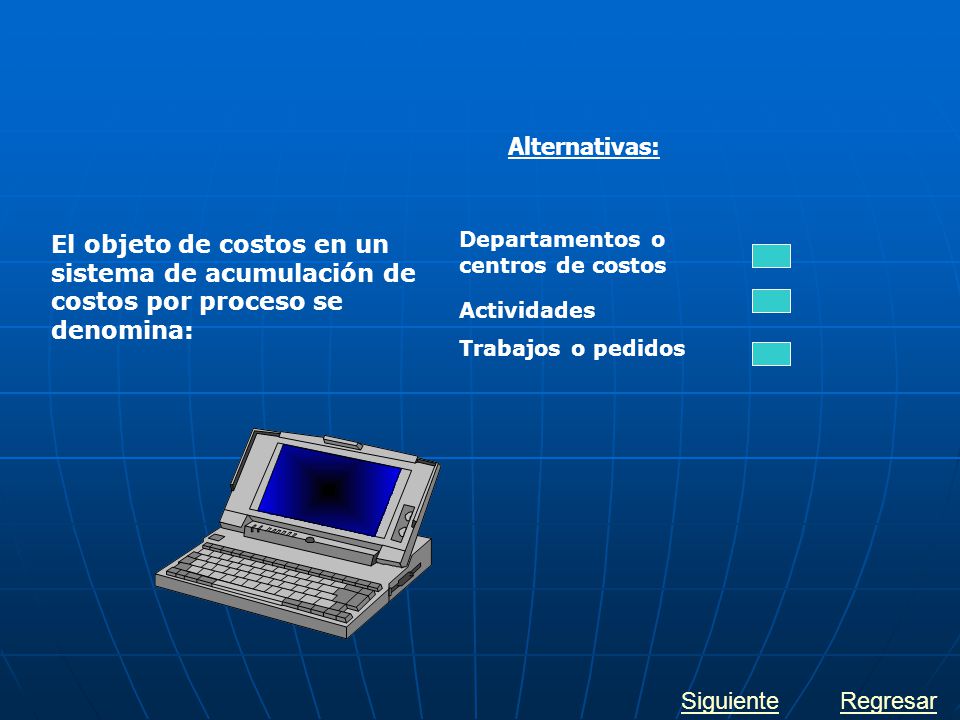 Alternativas:

El objeto de costos en un sistema de acumulación de costos por proceso se denomina:

Departamentos o centros de costos

Actividades

Trabajos o pedidos

Siguiente Regresar